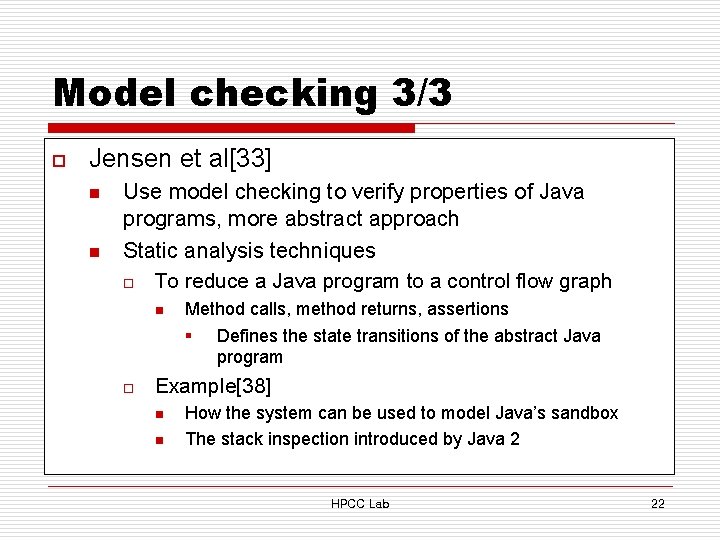 Model checking 3/3

Jensen et al[33]

Use model checking to verify properties of Java programs, more abstract approach

Static analysis techniques

To reduce a Java program to a control flow graph

Method calls, method returns, assertions

Defines the state transitions of the abstract Java program

Example[38]

How the system can be used to model Java's sandbox

The stack inspection introduced by Java 2

HPCC Lab

22